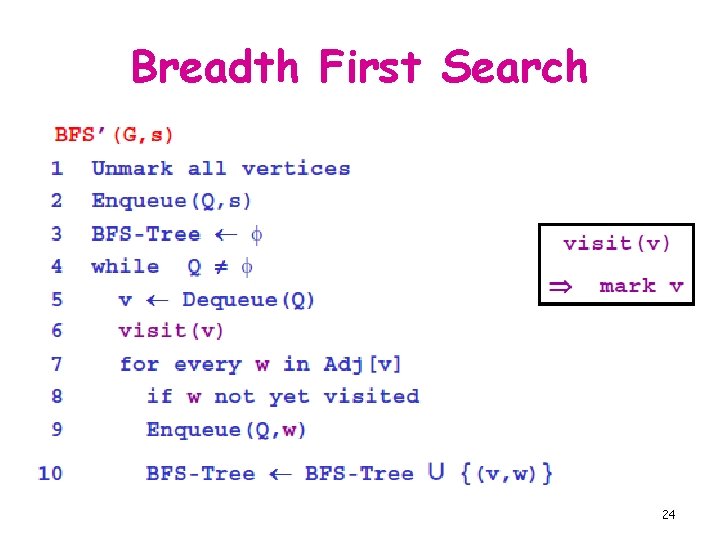 Breadth First Search

BFS'(G,s)
1 Unmark all vertices
2 Enqueue(Q,s)
3 BFS-Tree $\leftarrow \phi$
4 while Q $\neq \phi$
5 v $\leftarrow$ Dequeue(Q)
6 visit(v)
7 for every w in Adj[v]
8 if w not yet visited
9 Enqueue(Q,w)
10 BFS-Tree $\leftarrow$ BFS-Tree $\cup$ {(v,w)}

visit(v)
$\Rightarrow$ mark v

24